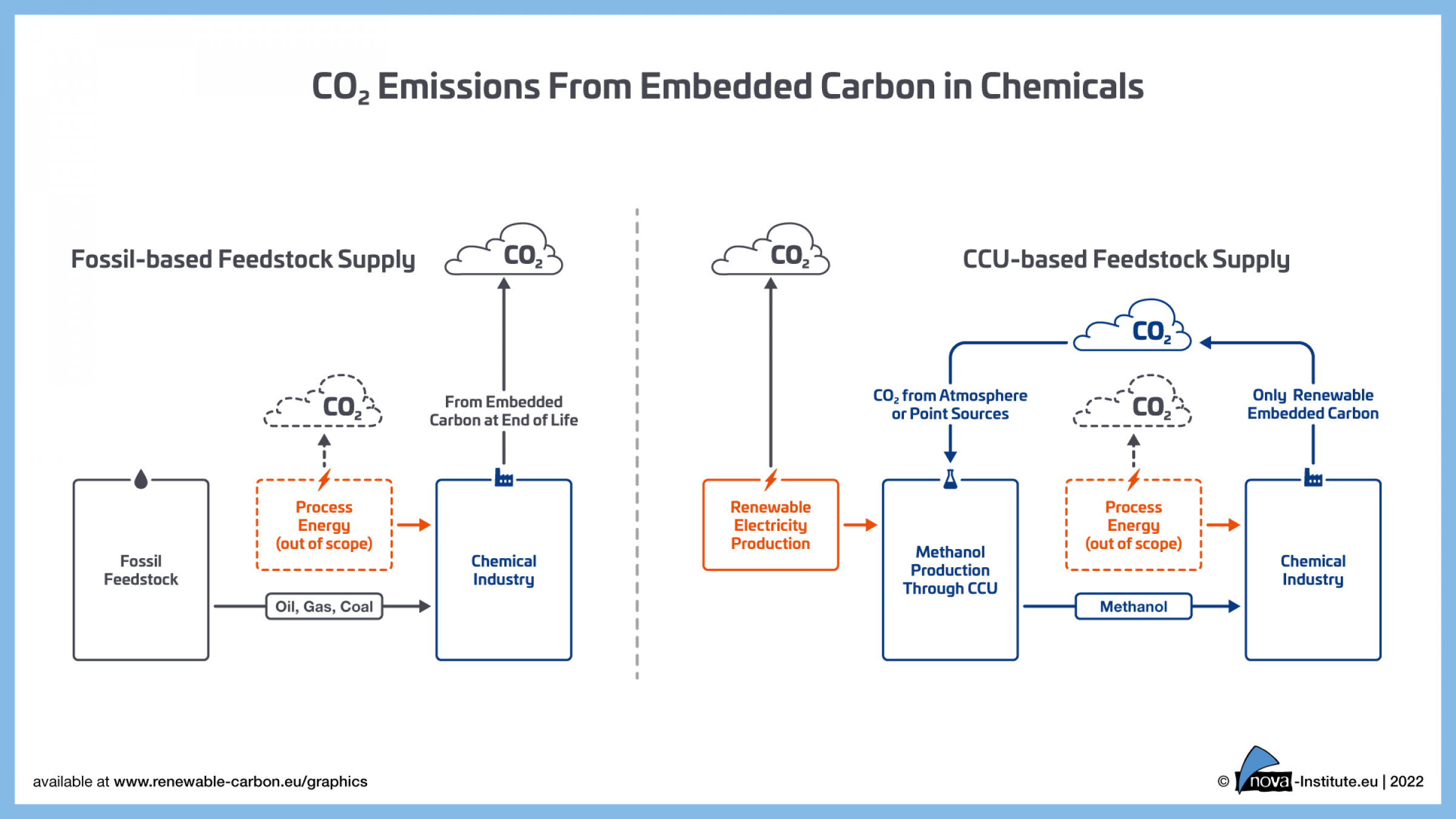 $CO_2$ Emissions From Embedded Carbon in Chemicals

Fossil-based Feedstock Supply

$CO_2$

$CO_2$

From Embedded Carbon at End of Life

Fossil Feedstock

Process Energy (out of scope)

Oil, Gas, Coal

Chemical Industry

$CO_2$

CCU-based Feedstock Supply

$CO_2$

$CO_2$ from Atmosphere or Point Sources

$CO_2$

Only Renewable Embedded Carbon

Renewable Electricity Production

Methanol Production Through CCU

Process Energy (out of scope)

Methanol

Chemical Industry

available at www.renewable-carbon.eu/graphics

© nova-Institute.eu | 2022